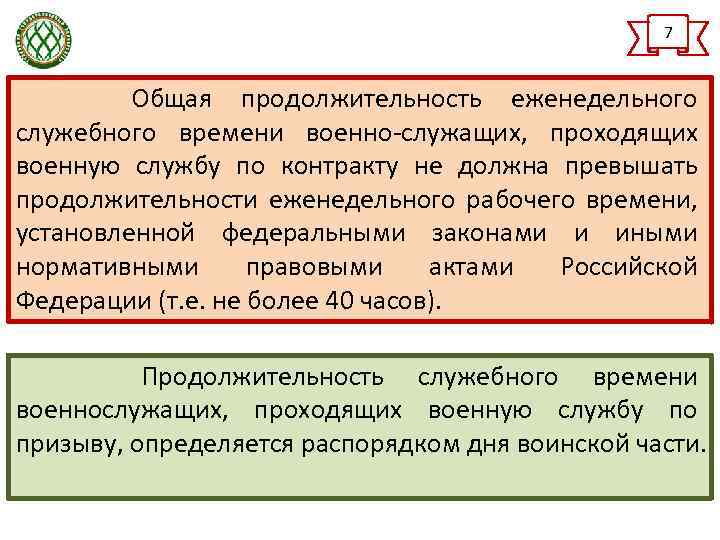 7

Общая продолжительность еженедельного служебного времени военно-служащих, проходящих военную службу по контракту не должна превышать продолжительности еженедельного рабочего времени, установленной федеральными законами и иными нормативными правовыми актами Российской Федерации (т.е. не более 40 часов).

Продолжительность служебного времени военнослужащих, проходящих военную службу по призыву, определяется распорядком дня воинской части.